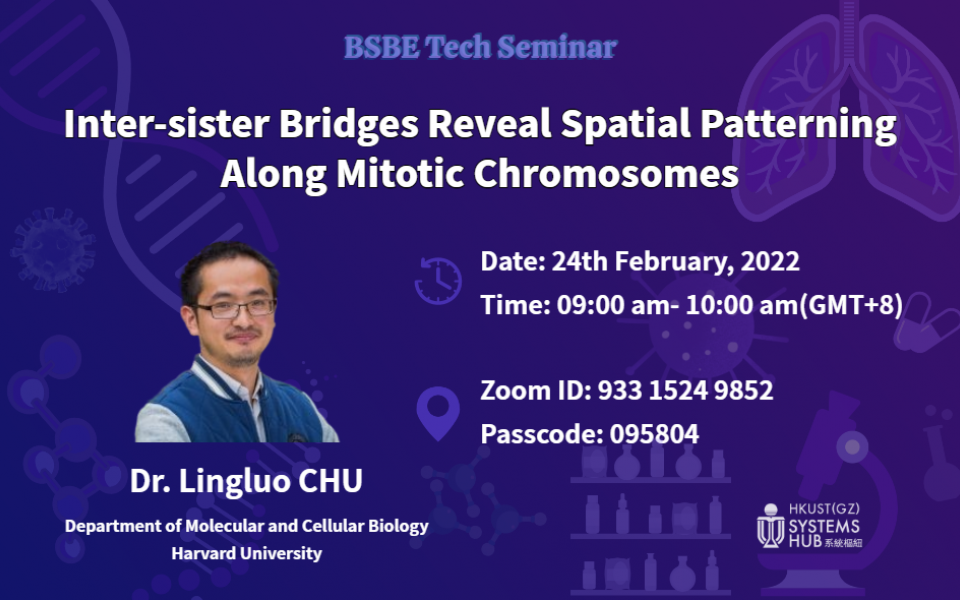 BSBE Tech Seminar

Inter-sister Bridges Reveal Spatial Patterning Along Mitotic Chromosomes

Date: 24th February, 2022
Time: 09:00 am- 10:00 am(GMT+8)

Zoom ID: 933 1524 9852
Passcode: 095804

Dr. Lingluo CHU
Department of Molecular and Cellular Biology
Harvard University

HKUST(GZ)
SYSTEMS HUB 系統樞紐